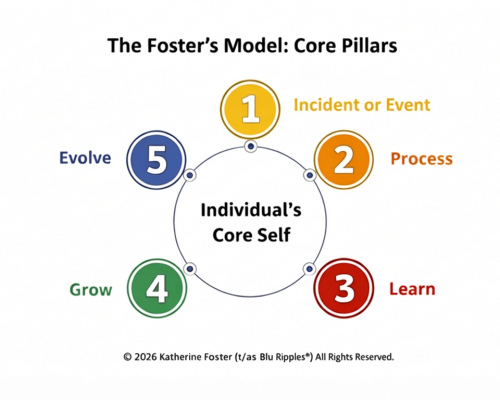 The Foster's Model: Core Pillars

1 Incident or Event

2 Process

3 Learn

4 Grow

5 Evolve

Individual's Core Self

© 2026 Katherine Foster (t/as Blu Ripples®) All Rights Reserved.